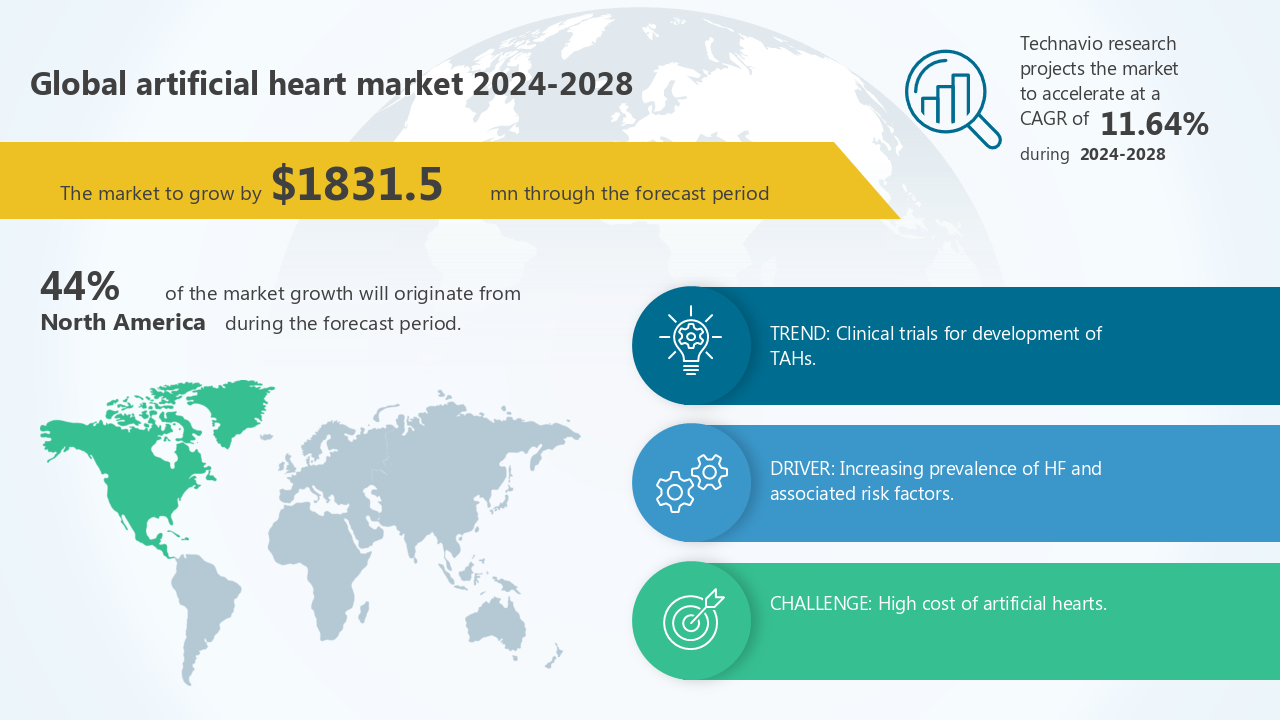 Global artificial heart market 2024-2028

Technavio research projects the market to accelerate at a CAGR of 11.64% during 2024-2028

The market to grow by $1831.5 mn through the forecast period

44% of the market growth will originate from North America during the forecast period.

TREND: Clinical trials for development of TAHs.

DRIVER: Increasing prevalence of HF and associated risk factors.

CHALLENGE: High cost of artificial hearts.